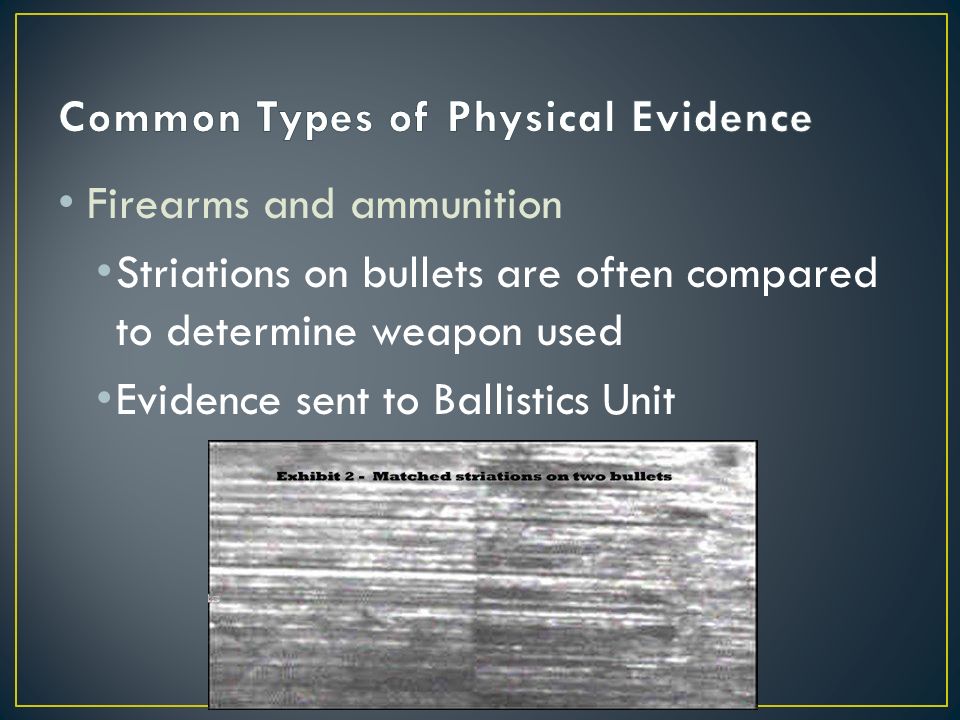 Common Types of Physical Evidence

• Firearms and ammunition

• Striations on bullets are often compared to determine weapon used

• Evidence sent to Ballistics Unit

Exhibit 2 - Matched striations on two bullets